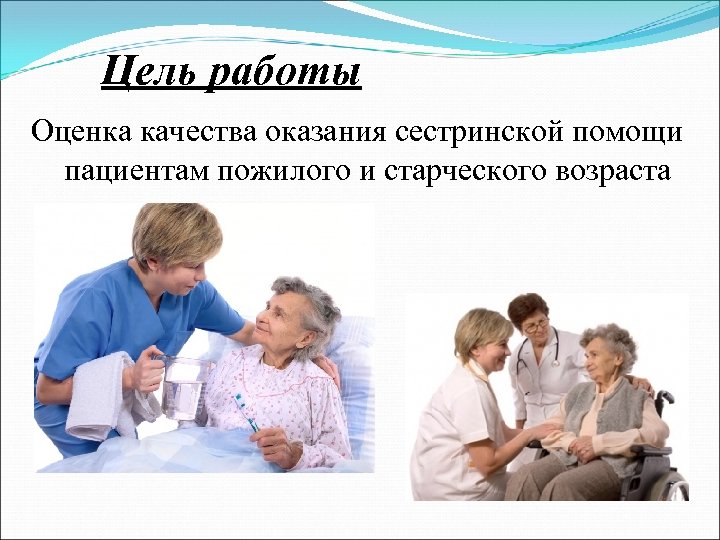 Цель работы

Оценка качества оказания сестринской помощи пациентам пожилого и старческого возраста